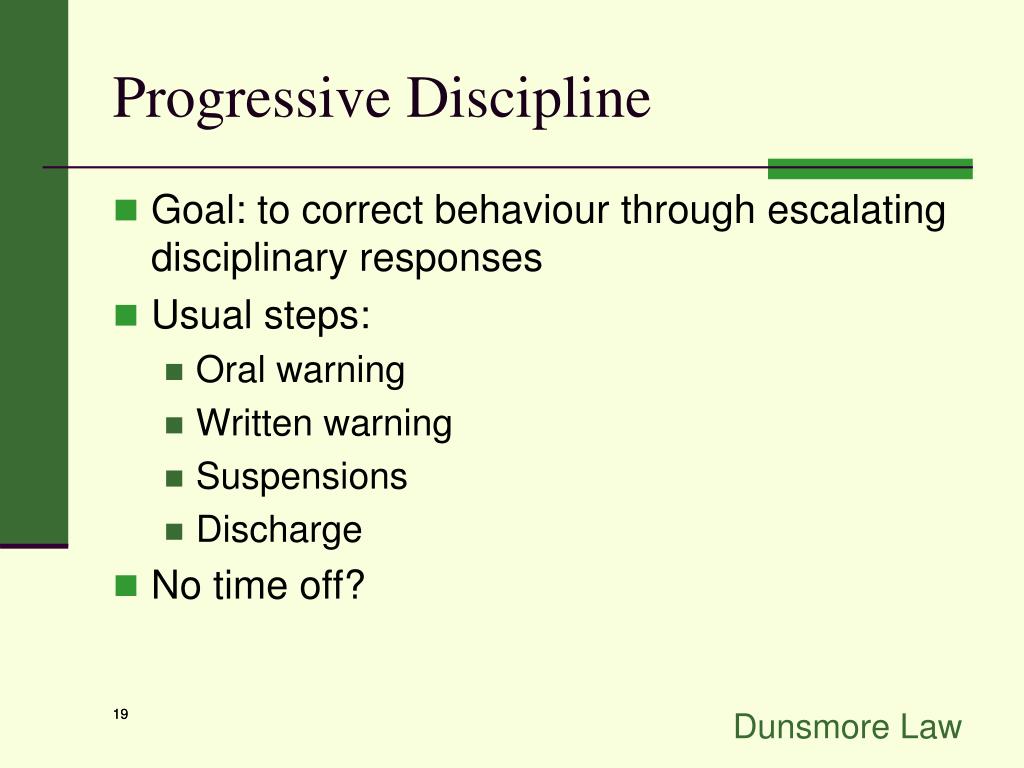 Progressive Discipline

Goal: to correct behaviour through escalating disciplinary responses

Usual steps:

Oral warning

Written warning

Suspensions

Discharge

No time off?

19

Dunsmore Law